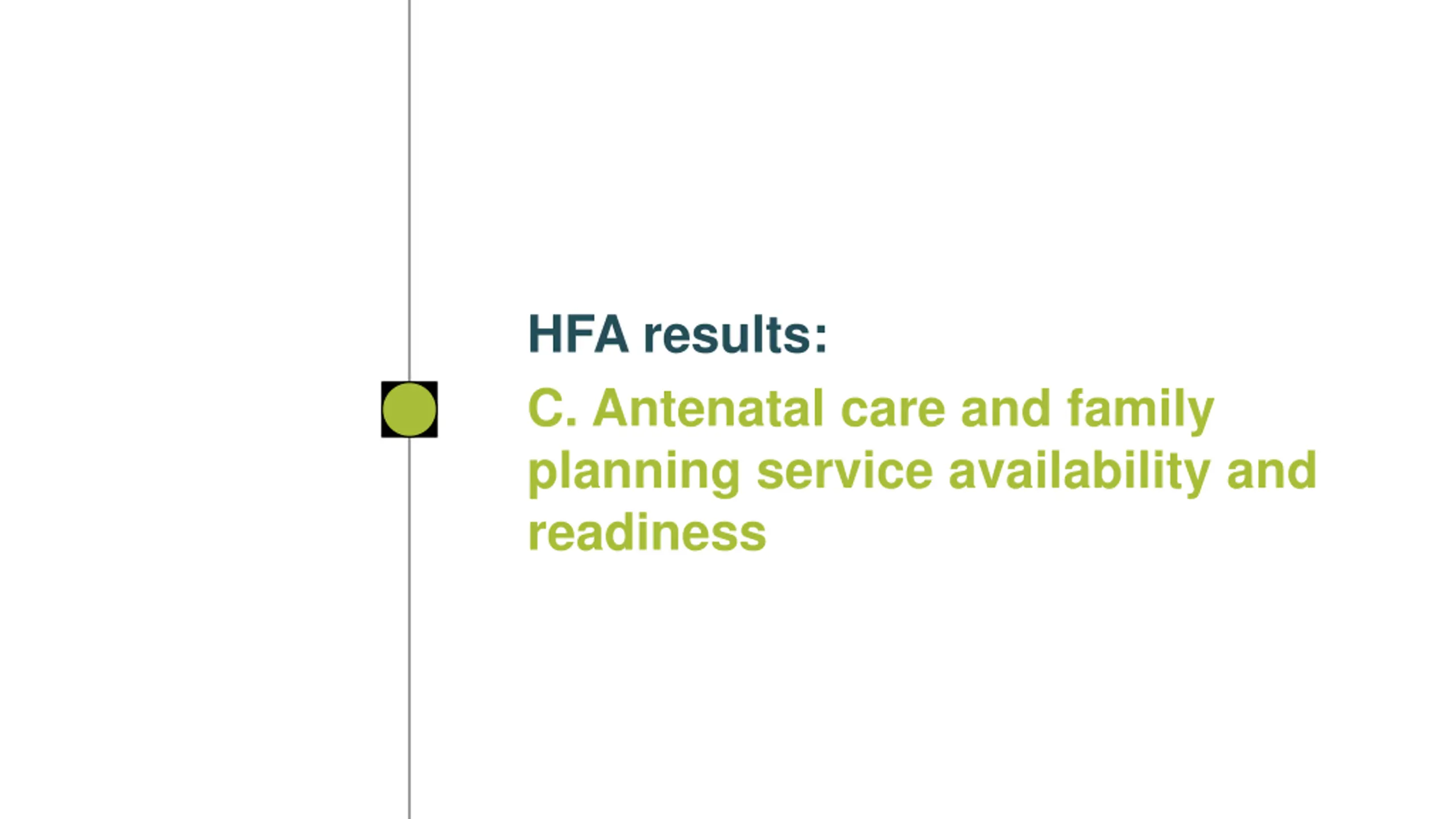 HFA results:

C. Antenatal care and family planning service availability and readiness